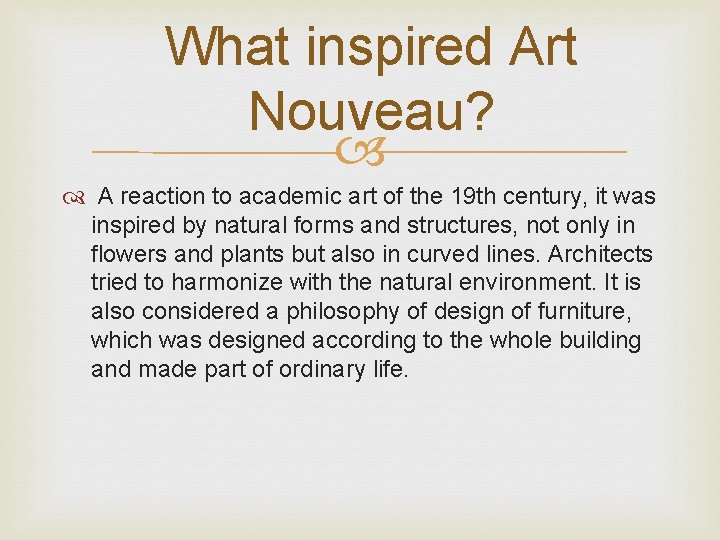 What inspired Art Nouveau?

A reaction to academic art of the 19th century, it was inspired by natural forms and structures, not only in flowers and plants but also in curved lines. Architects tried to harmonize with the natural environment. It is also considered a philosophy of design of furniture, which was designed according to the whole building and made part of ordinary life.